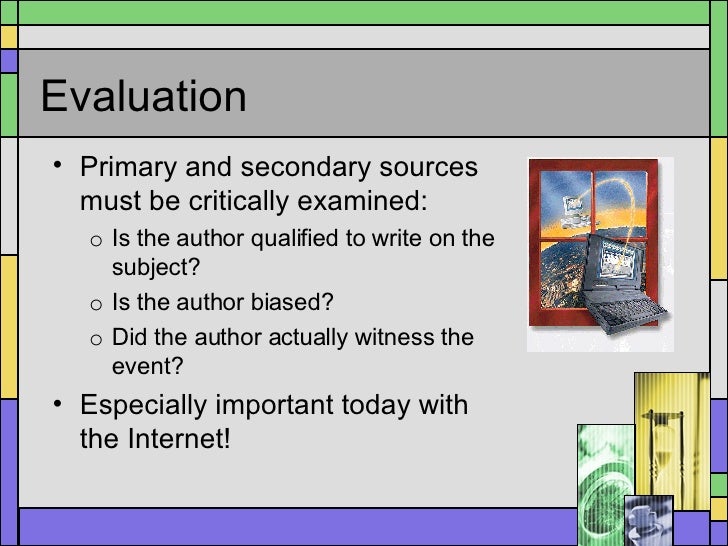 Evaluation

• Primary and secondary sources must be critically examined:
  o Is the author qualified to write on the subject?
  o Is the author biased?
  o Did the author actually witness the event?
• Especially important today with the Internet!